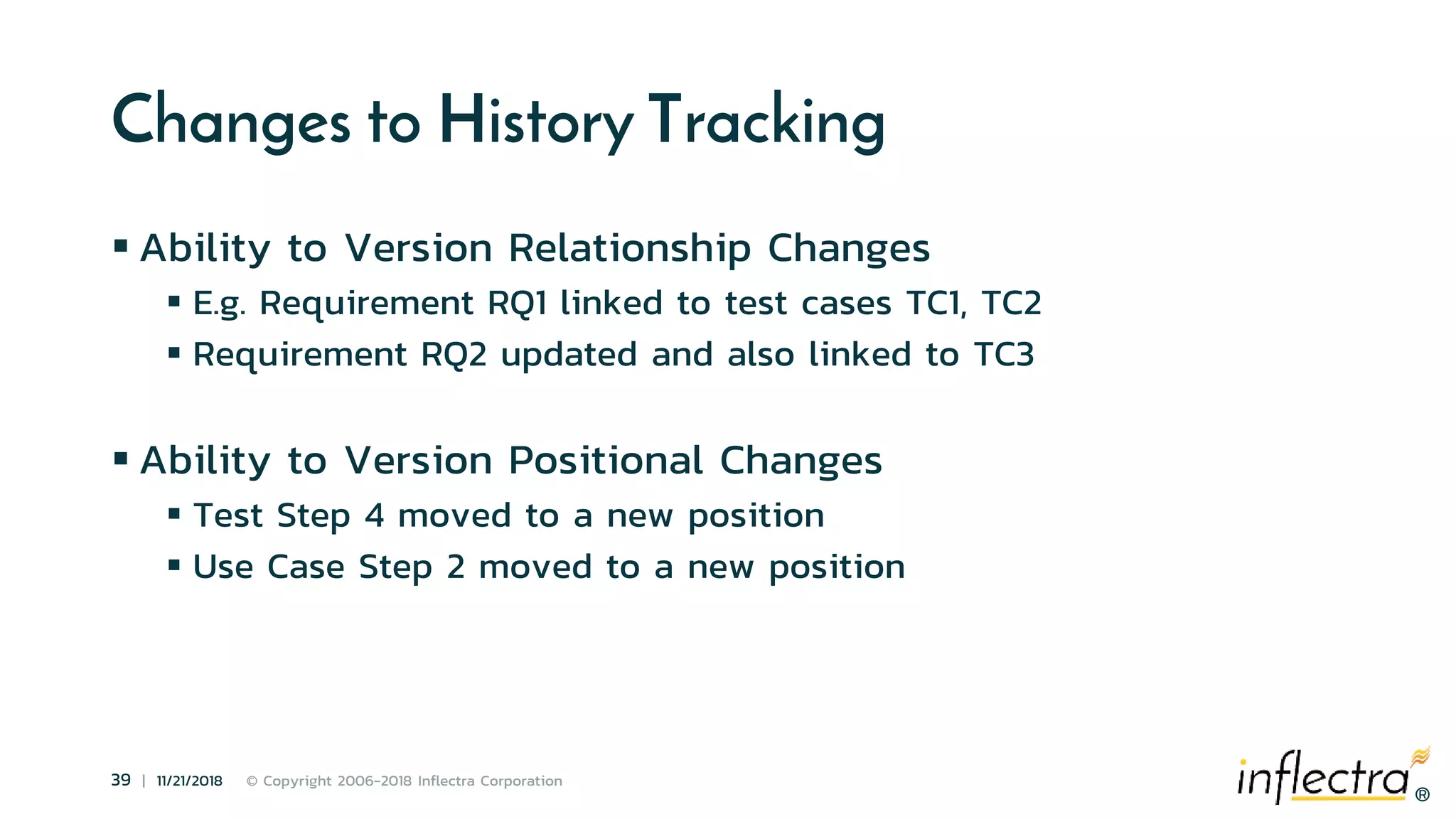 Changes to History Tracking

▪ Ability to Version Relationship Changes
▪ E.g. Requirement RQ1 linked to test cases TC1, TC2
▪ Requirement RQ2 updated and also linked to TC3

▪ Ability to Version Positional Changes
▪ Test Step 4 moved to a new position
▪ Use Case Step 2 moved to a new position

39 | 11/21/2018 © Copyright 2006-2018 Inflectra Corporation

inflectra®